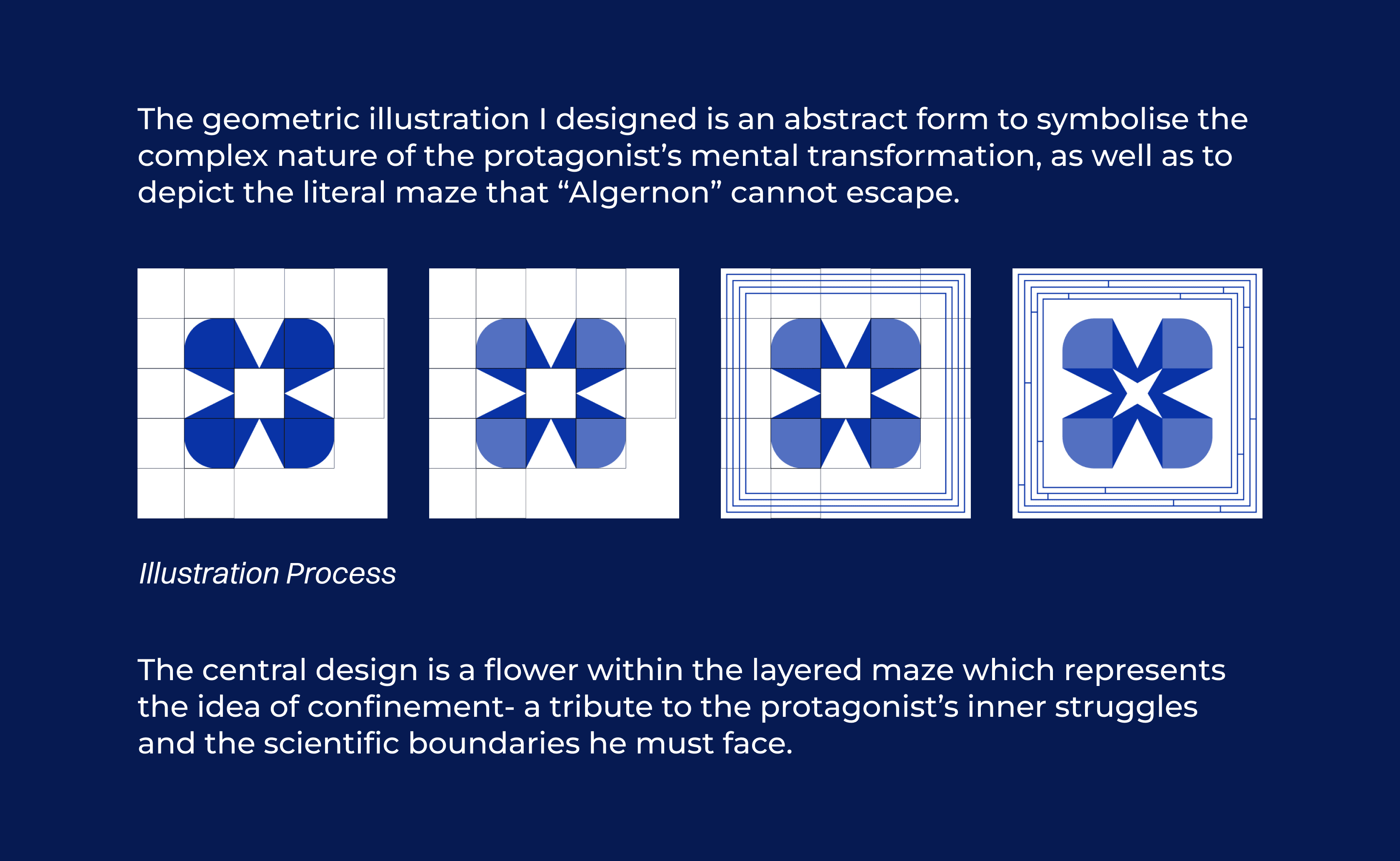 The geometric illustration I designed is an abstract form to symbolise the complex nature of the protagonist’s mental transformation, as well as to depict the literal maze that “Algernon” cannot escape.

Illustration Process

The central design is a flower within the layered maze which represents the idea of confinement- a tribute to the protagonist’s inner struggles and the scientific boundaries he must face.